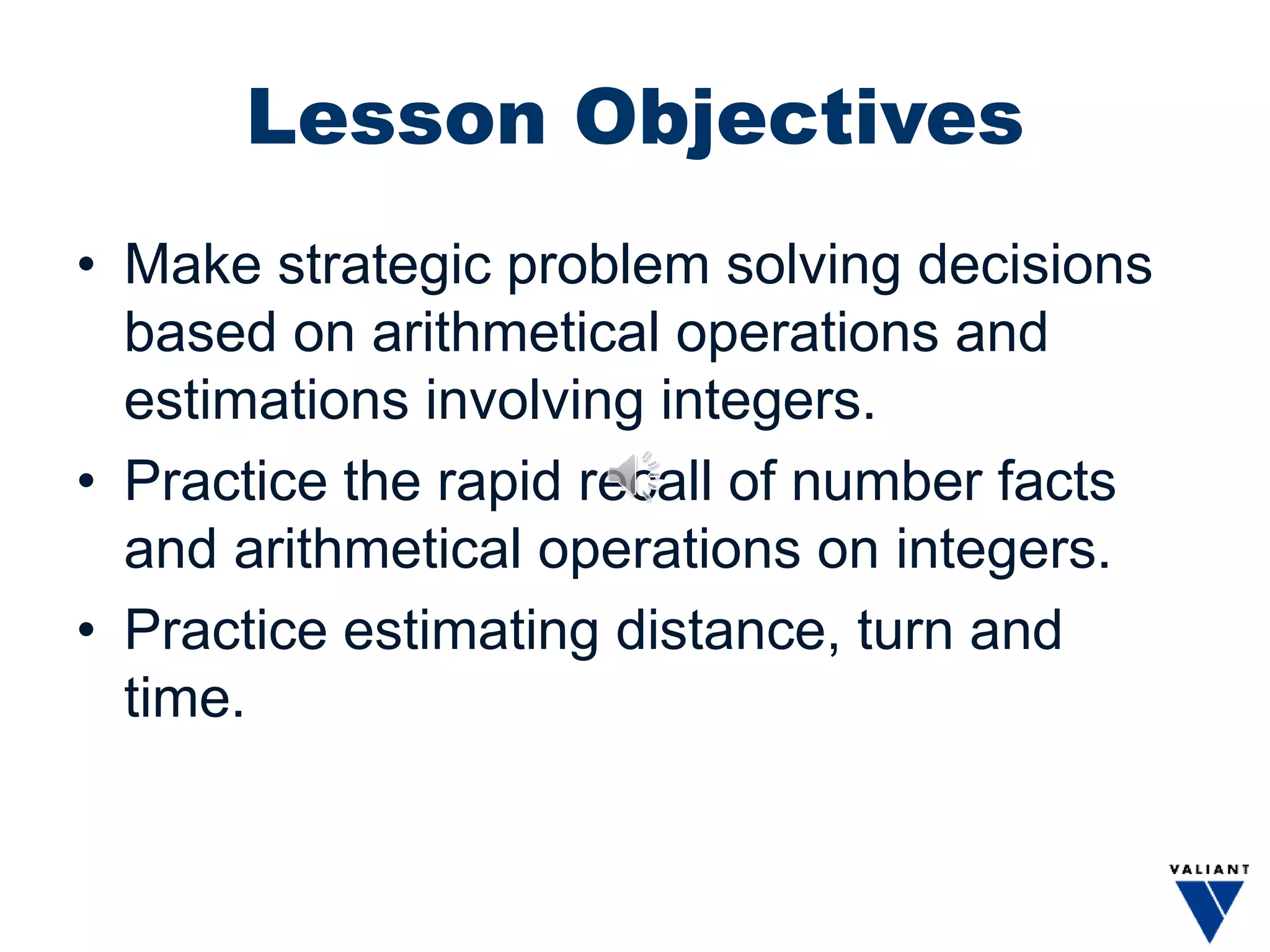 Lesson Objectives

• Make strategic problem solving decisions based on arithmetical operations and estimations involving integers.

• Practice the rapid recall of number facts and arithmetical operations on integers.

• Practice estimating distance, turn and time.

VALIANT